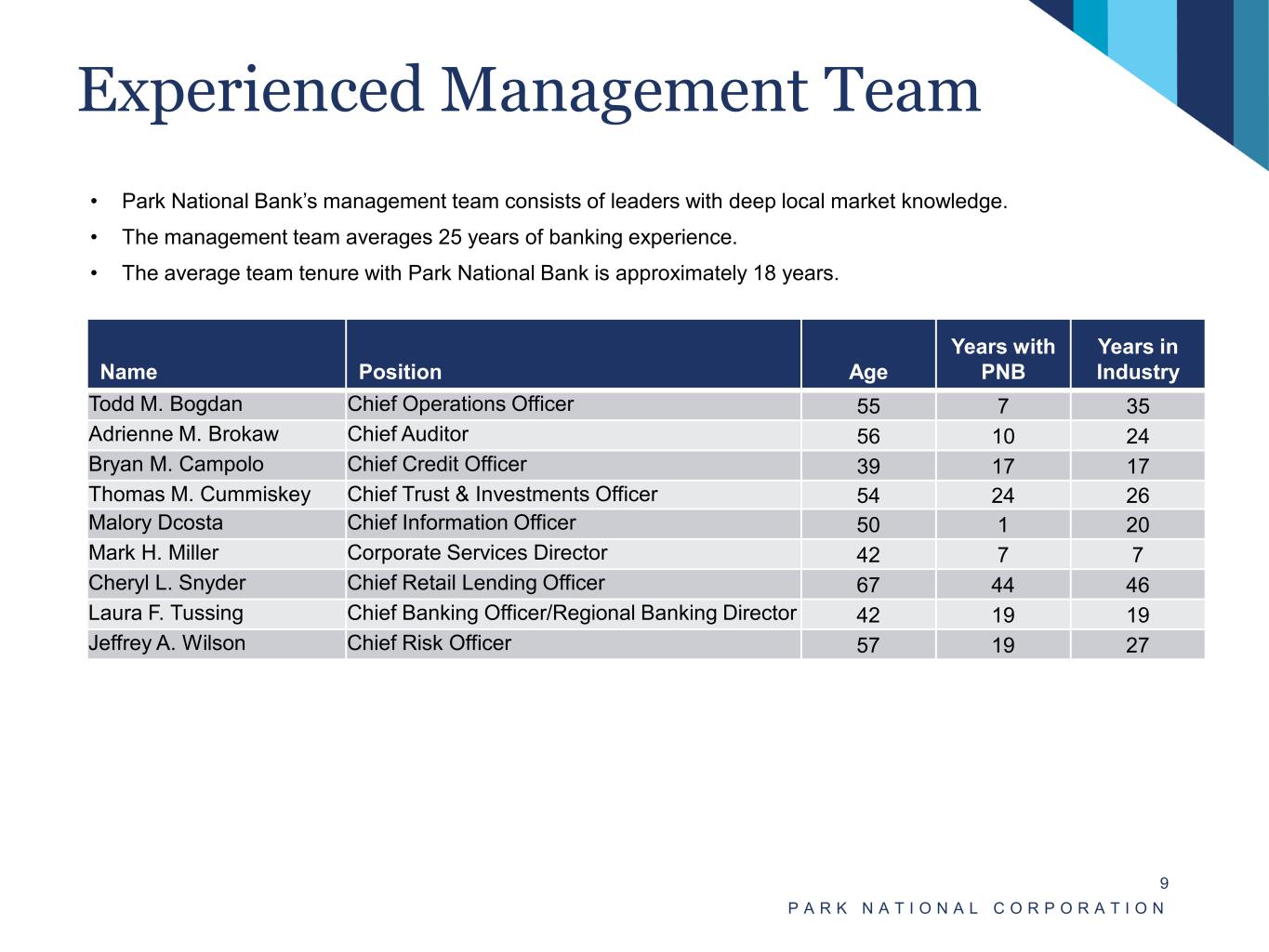 Experienced Management Team

• Park National Bank's management team consists of leaders with deep local market knowledge.

• The management team averages 25 years of banking experience.

• The average team tenure with Park National Bank is approximately 18 years.

| Name | Position | Age | Years with PNB | Years in Industry |
|---|---|---|---|---|
| Todd M. Bogdan | Chief Operations Officer | 55 | 7 | 35 |
| Adrienne M. Brokaw | Chief Auditor | 56 | 10 | 24 |
| Bryan M. Campolo | Chief Credit Officer | 39 | 17 | 17 |
| Thomas M. Cummiskey | Chief Trust & Investments Officer | 54 | 24 | 26 |
| Malory Dcosta | Chief Information Officer | 50 | 1 | 20 |
| Mark H. Miller | Corporate Services Director | 42 | 7 | 7 |
| Cheryl L. Snyder | Chief Retail Lending Officer | 67 | 44 | 46 |
| Laura F. Tussing | Chief Banking Officer/Regional Banking Director | 42 | 19 | 19 |
| Jeffrey A. Wilson | Chief Risk Officer | 57 | 19 | 27 |

9

PARK NATIONAL CORPORATION